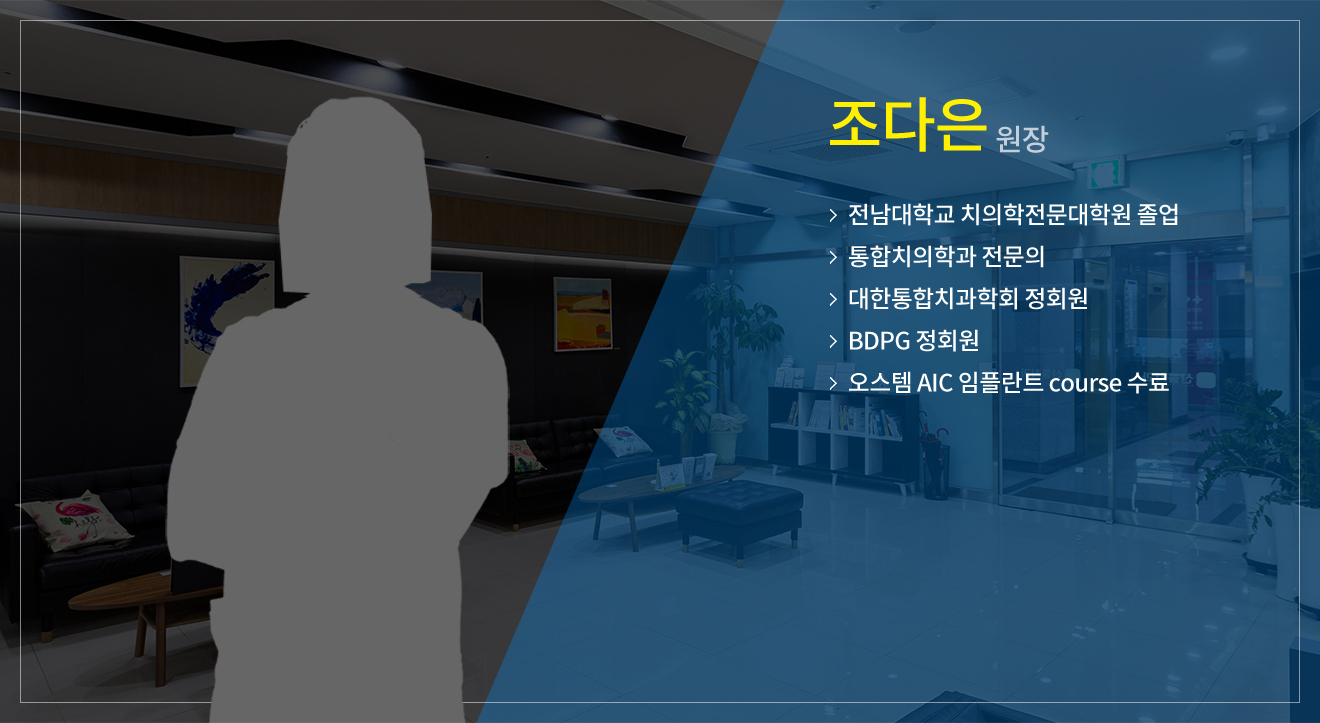 조다은 원장

> 전남대학교 치의학전문대학원 졸업
> 통합치의학과 전문의
> 대한통합치과학회 정회원
> BDPG 정회원
> 오스템 AIC 임플란트 course 수료